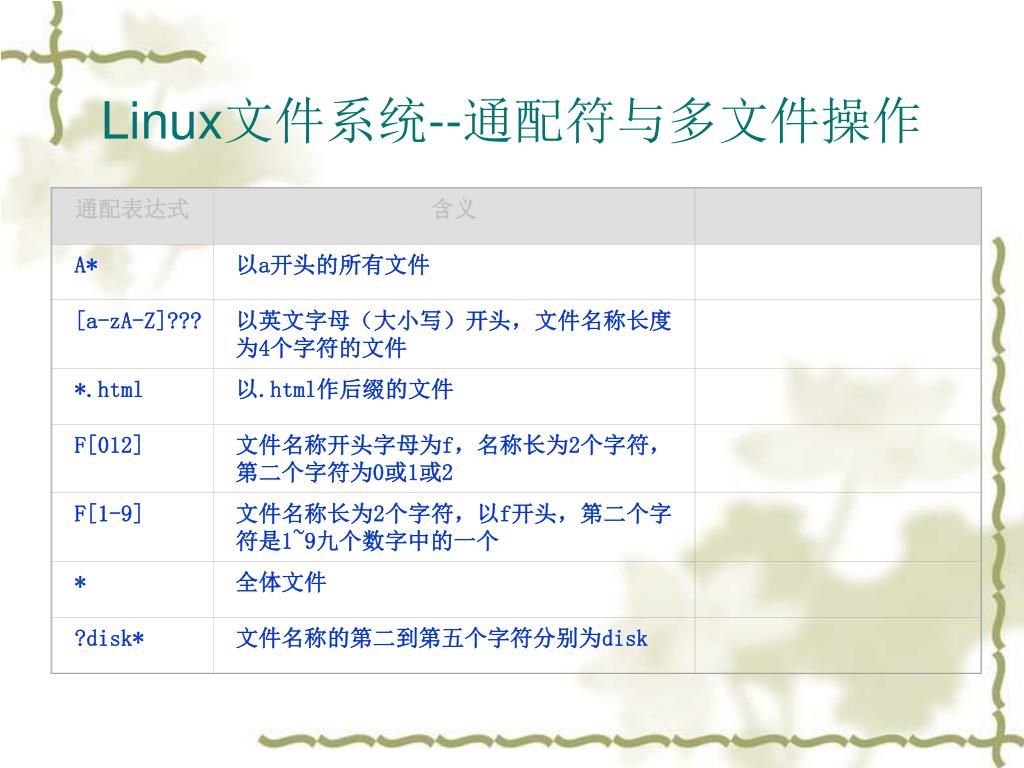 Linux文件系统--通配符与多文件操作

| 通配表达式 | 含义 | |
|---|---|---|
| A* | 以a开头的所有文件 | |
| [a-zA-Z]??? | 以英文字母（大小写）开头，文件名称长度为4个字符的文件 | |
| *.html | 以.html作后缀的文件 | |
| F[012] | 文件名称开头字母为f，名称长为2个字符，第二个字符为0或1或2 | |
| F[1-9] | 文件名称长为2个字符，以f开头，第二个字符是1~9九个数字中的一个 | |
| * | 全体文件 | |
| ?disk* | 文件名称的第二到第五个字符分别为disk | |